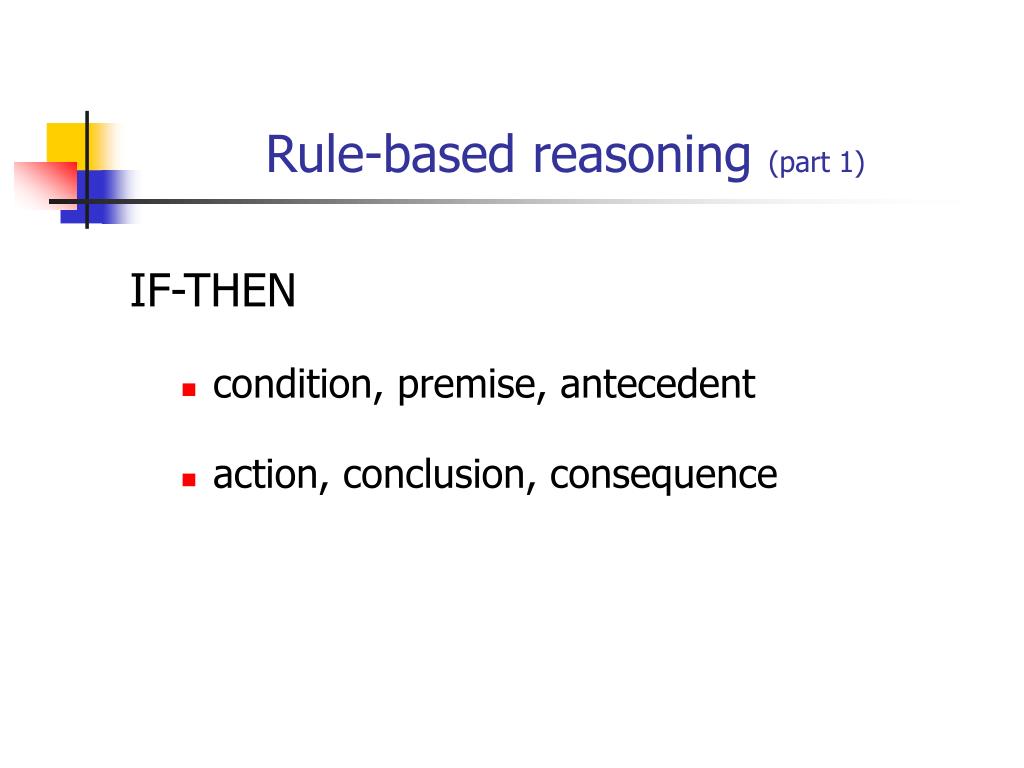 Rule-based reasoning (part 1)

IF-THEN

- condition, premise, antecedent
- action, conclusion, consequence